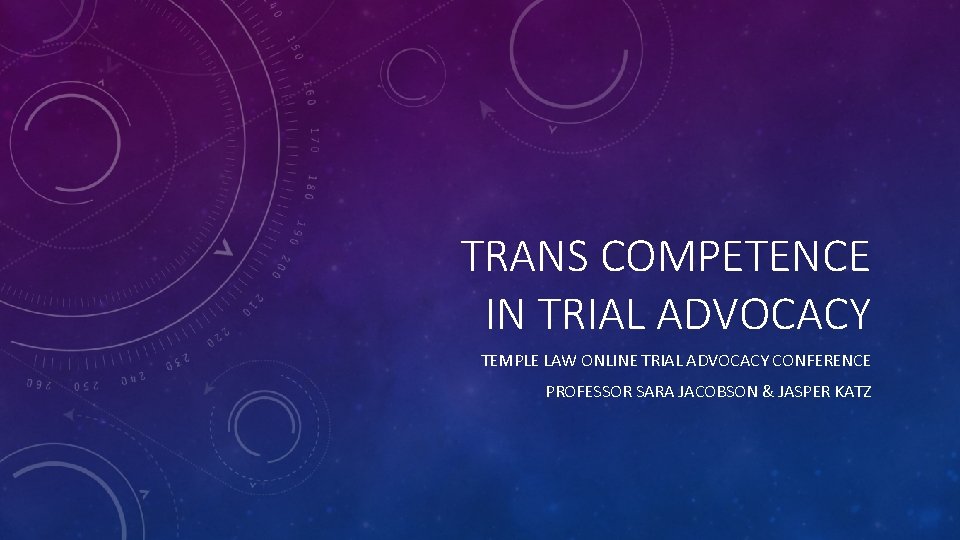 TRANS COMPETENCE IN TRIAL ADVOCACY

TEMPLE LAW ONLINE TRIAL ADVOCACY CONFERENCE

PROFESSOR SARA JACOBSON & JASPER KATZ